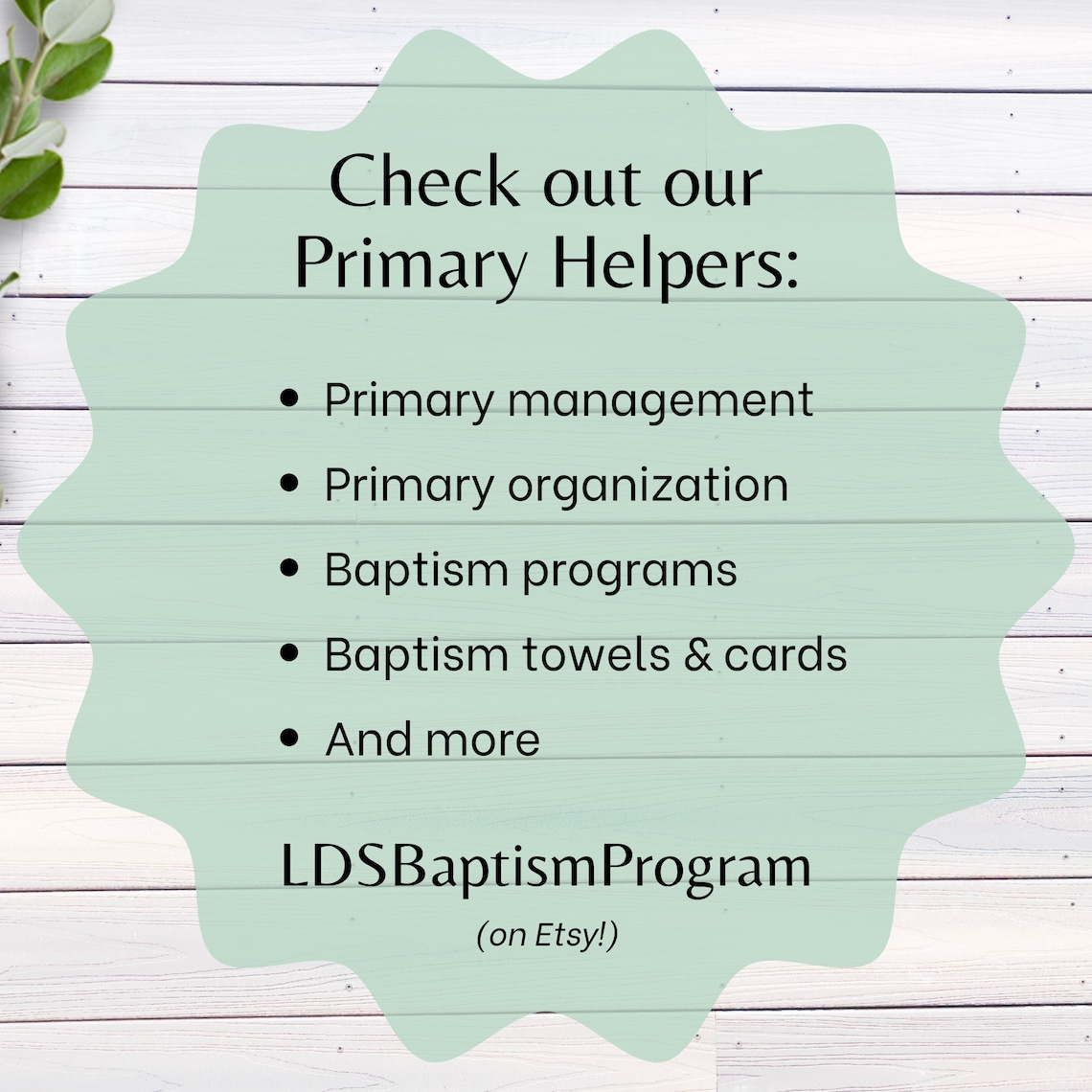 Check out our Primary Helpers:

- Primary management
- Primary organization
- Baptism programs
- Baptism towels & cards
- And more

LDSBaptismProgram

(on Etsy!)